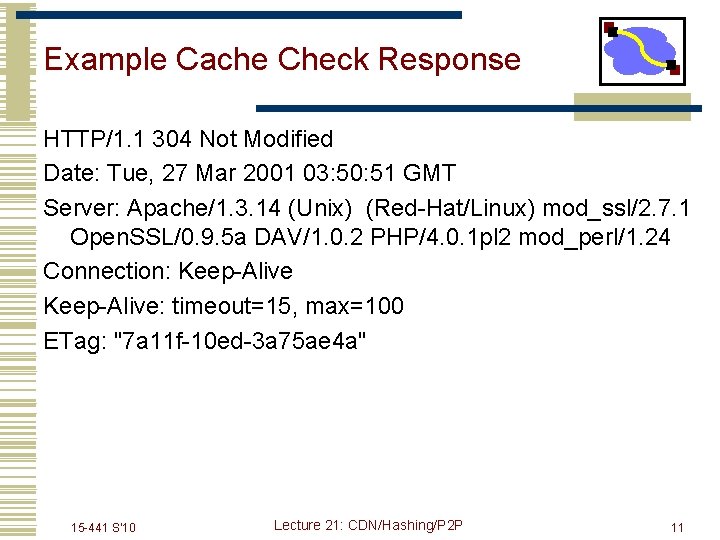 Example Cache Check Response

HTTP/1.1 304 Not Modified

Date: Tue, 27 Mar 2001 03:50:51 GMT

Server: Apache/1.3.14 (Unix) (Red-Hat/Linux) mod_ssl/2.7.1 OpenSSL/0.9.5a DAV/1.0.2 PHP/4.0.1pl2 mod_perl/1.24

Connection: Keep-Alive

Keep-Alive: timeout=15, max=100

ETag: "7a11f-10ed-3a75ae4a"

15-441 S'10

Lecture 21: CDN/Hashing/P2P

11